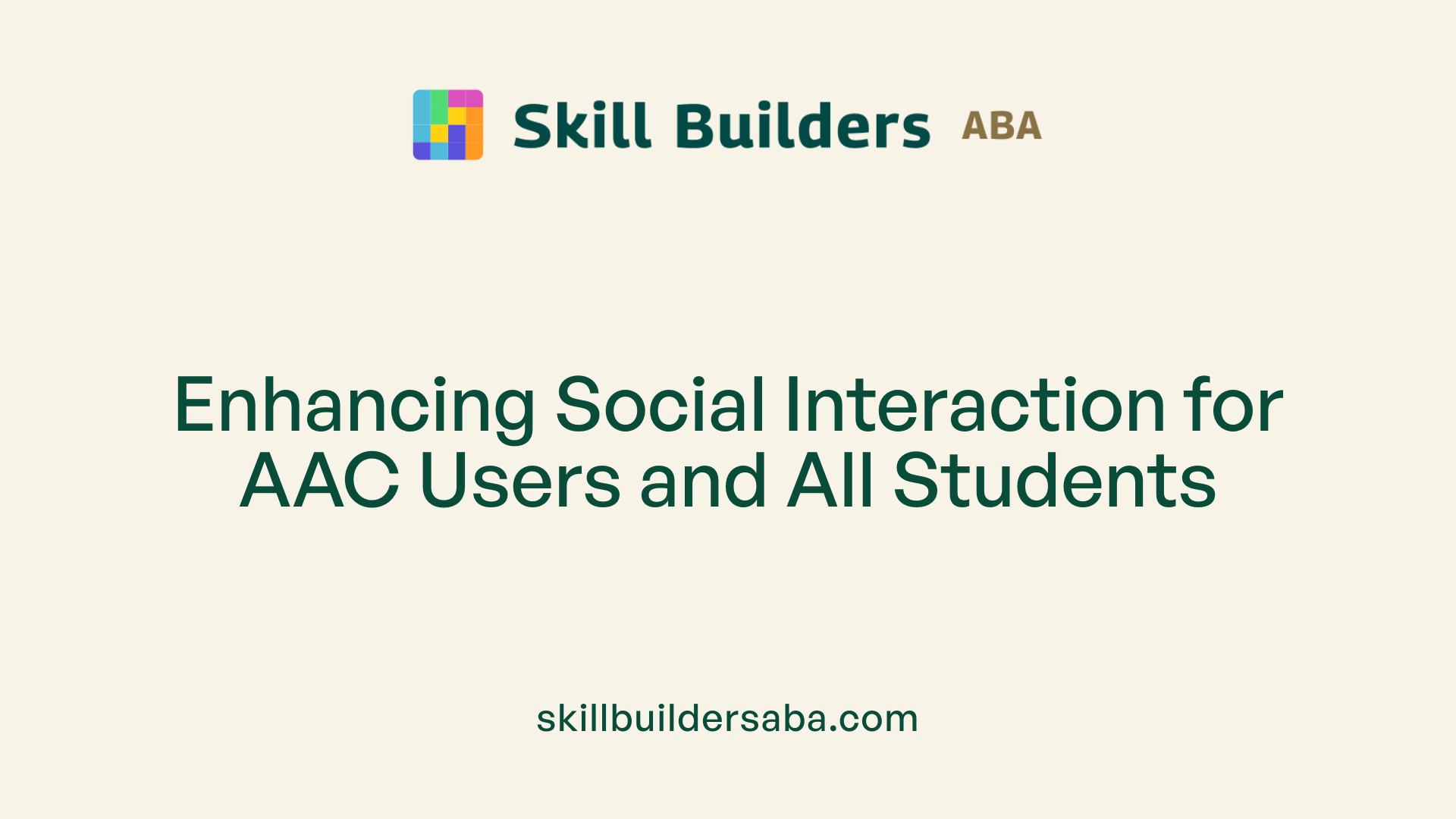 Skill Builders ABA

Enhancing Social Interaction for AAC Users and All Students

skillbuildersaba.com